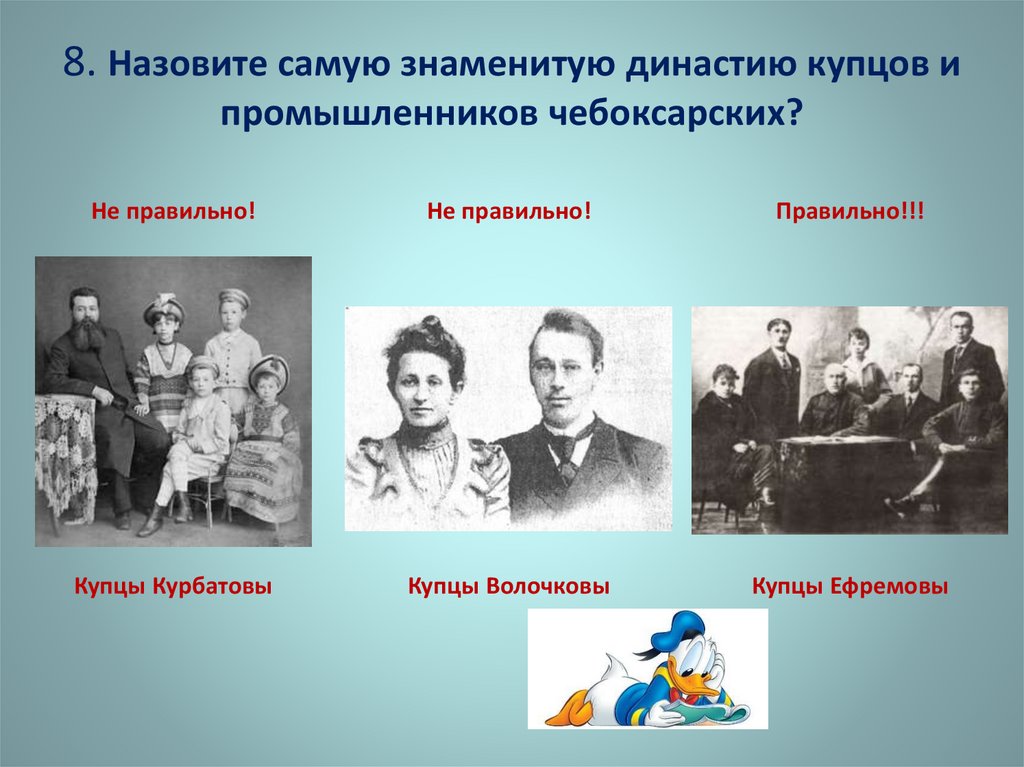 8. Назовите самую знаменитую династию купцов и промышленников чебоксарских?

Не правильно!

Не правильно!

Правильно!!!

Купцы Курбатовы

Купцы Волочковы

Купцы Ефремовы